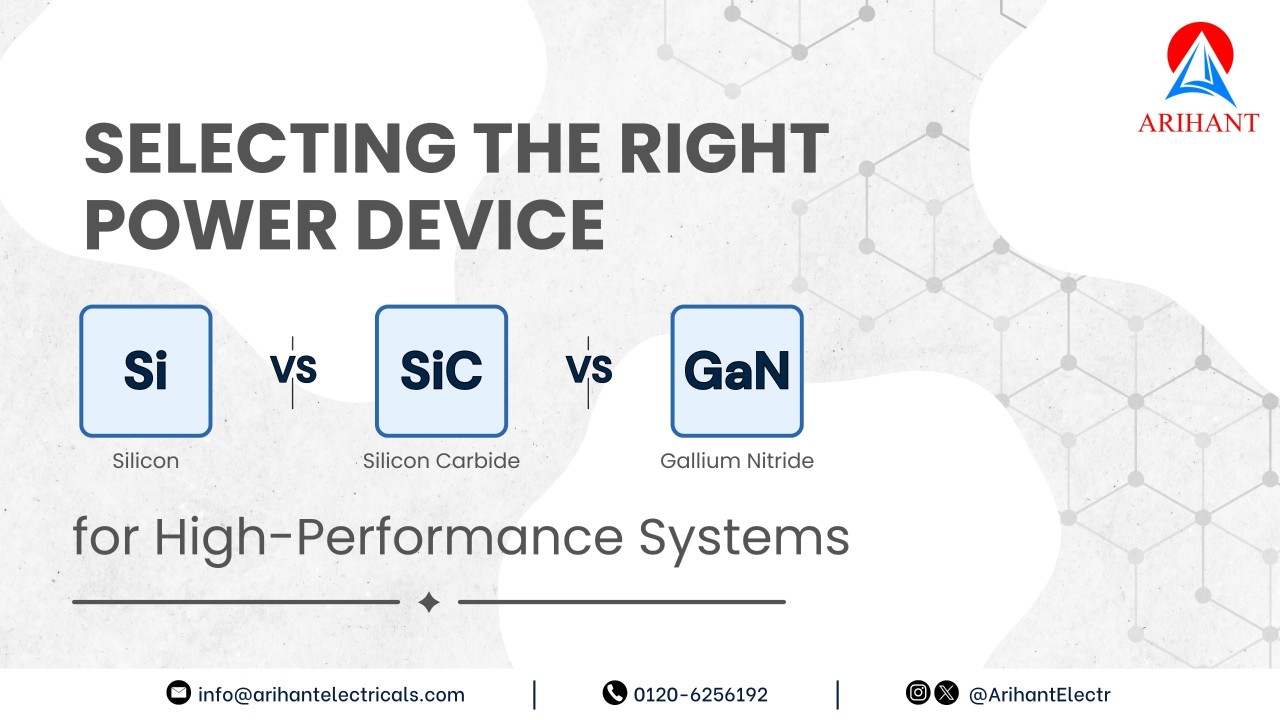 ARIHANT

SELECTING THE RIGHT POWER DEVICE

Si
Silicon

VS

SiC
Silicon Carbide

VS

GaN
Gallium Nitride

for High-Performance Systems

info@arihantelectricals.com | 0120-6256192 | @ArihantElectr